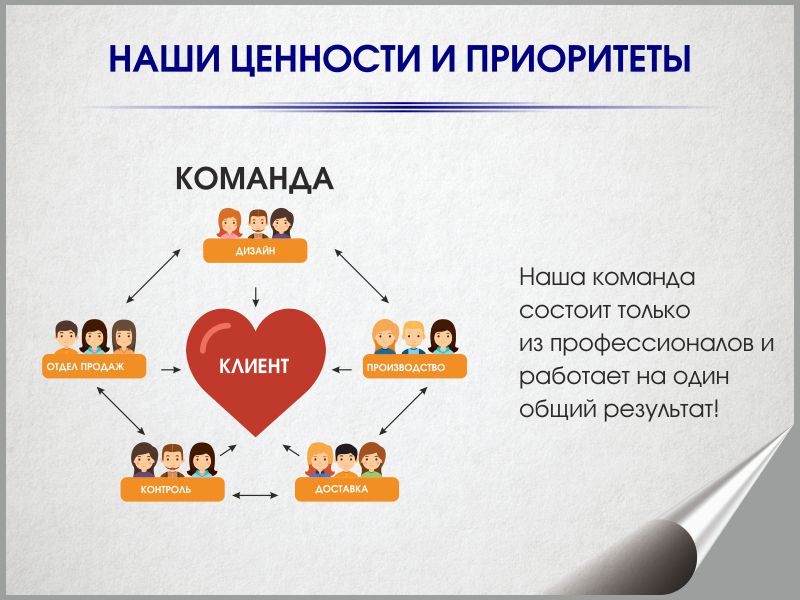 НАШИ ЦЕННОСТИ И ПРИОРИТЕТЫ

КОМАНДА

ДИЗАЙН

ОТДЕЛ ПРОДАЖ

КЛИЕНТ

ПРОИЗВОДСТВО

КОНТРОЛЬ

ДОСТАВКА

Наша команда состоит только из профессионалов и работает на один общий результат!